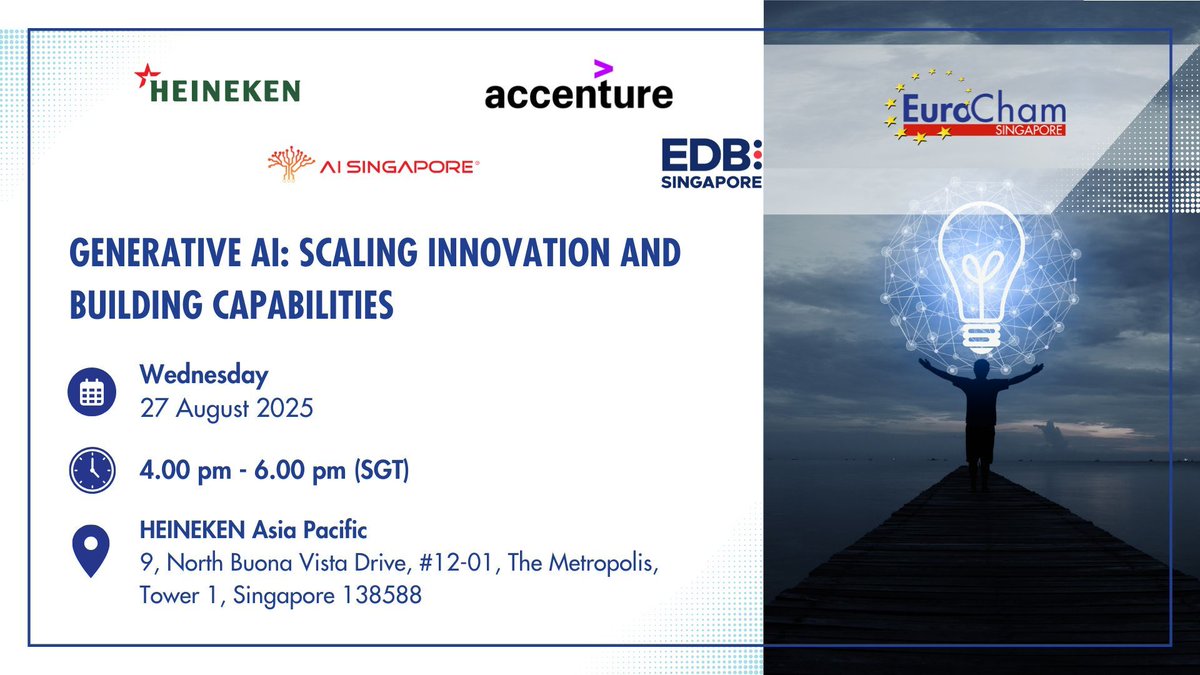 HEINEKEN

accenture

AI SINGAPORE

EDB SINGAPORE

EuroCham SINGAPORE

GENERATIVE AI: SCALING INNOVATION AND BUILDING CAPABILITIES

Wednesday
27 August 2025

4.00 pm - 6.00 pm (SGT)

HEINEKEN Asia Pacific
9, North Buona Vista Drive, #12-01, The Metropolis, Tower 1, Singapore 138588